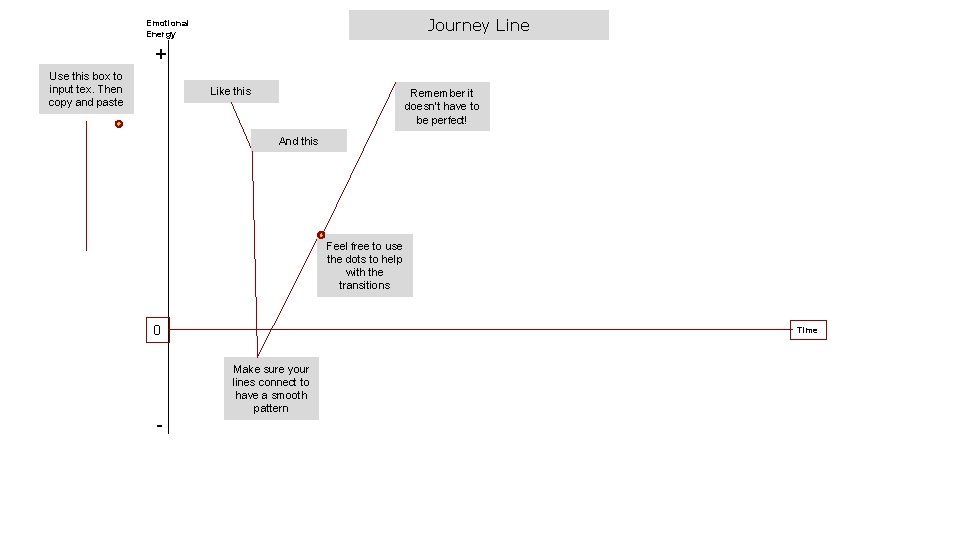 Journey Line

Emotional Energy

+

Use this box to input tex. Then copy and paste

Like this

And this

Remember it doesn't have to be perfect!

Feel free to use the dots to help with the transitions

0

Time

Make sure your lines connect to have a smooth pattern

-